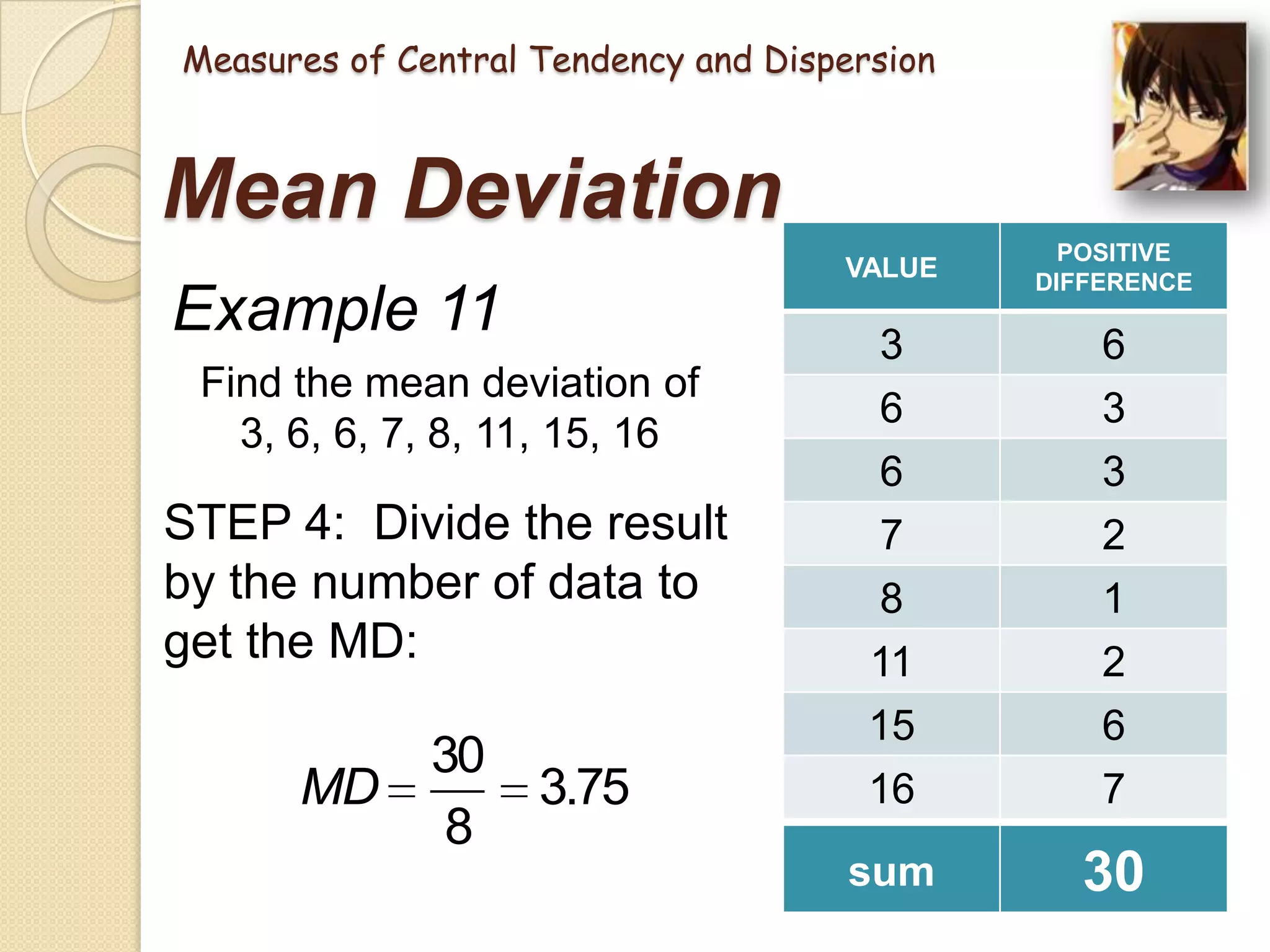 Measures of Central Tendency and Dispersion

Mean Deviation

Example 11

Find the mean deviation of 3, 6, 6, 7, 8, 11, 15, 16

STEP 4: Divide the result by the number of data to get the MD:

$MD = \frac{30}{8} = 3.75$

| VALUE | POSITIVE DIFFERENCE |
|---|---|
| 3 | 6 |
| 6 | 3 |
| 6 | 3 |
| 7 | 2 |
| 8 | 1 |
| 11 | 2 |
| 15 | 6 |
| 16 | 7 |
| sum | 30 |